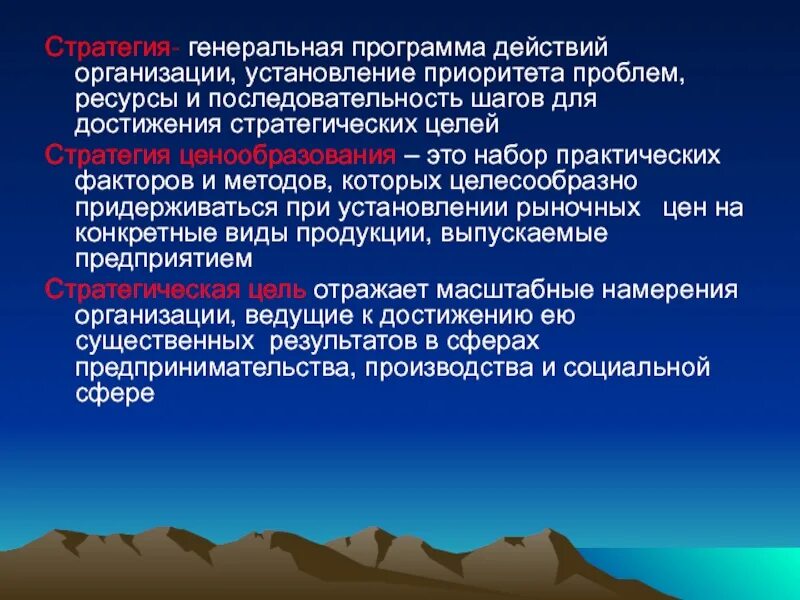 Стратегия- генеральная программа действий организации, установление приоритета проблем, ресурсы и последовательность шагов для достижения стратегических целей

Стратегия ценообразования – это набор практических факторов и методов, которых целесообразно придерживаться при установлении рыночных цен на конкретные виды продукции, выпускаемые предприятием

Стратегическая цель отражает масштабные намерения организации, ведущие к достижению ею существенных результатов в сферах предпринимательства, производства и социальной сфере